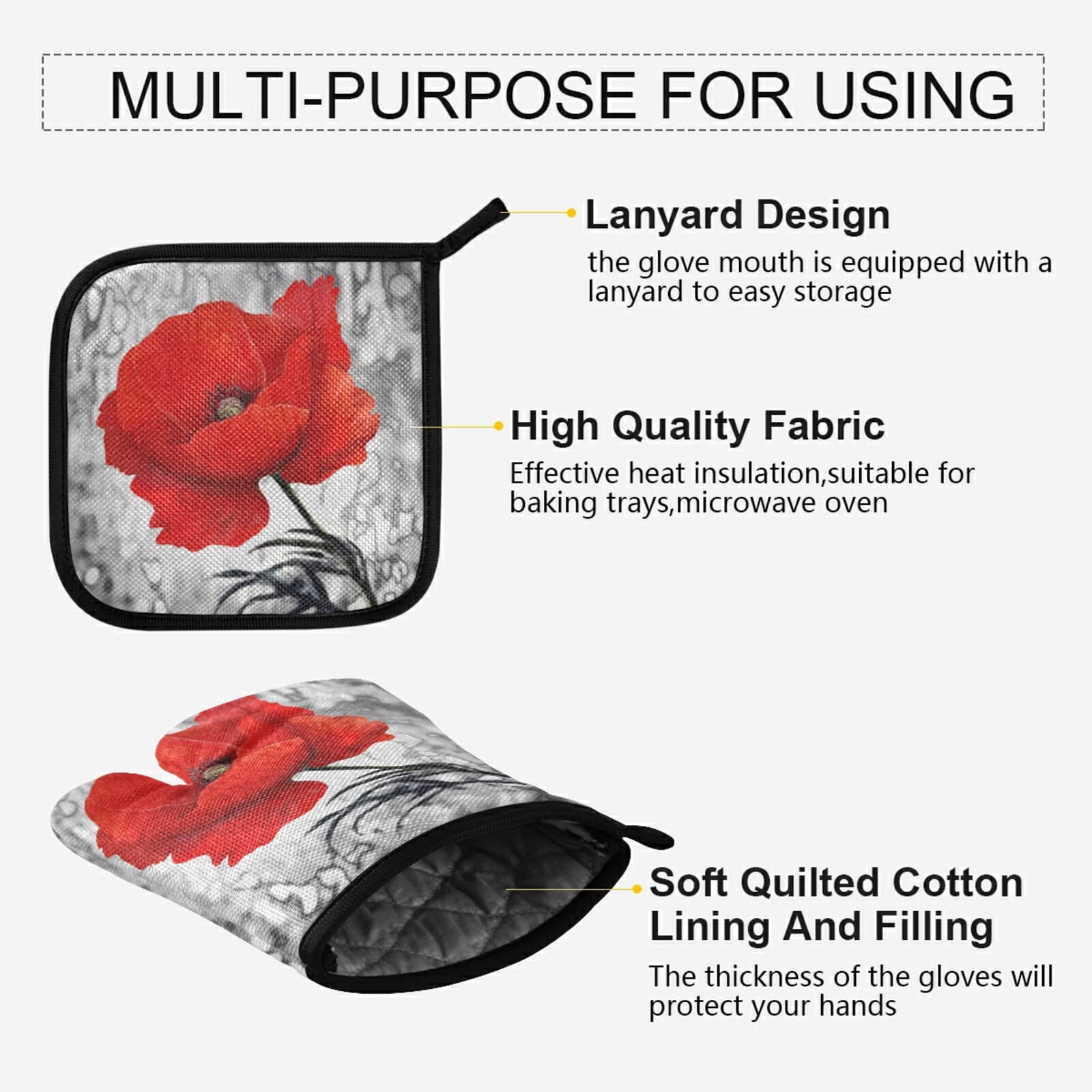 MULTI-PURPOSE FOR USING

Lanyard Design
the glove mouth is equipped with a lanyard to easy storage

High Quality Fabric
Effective heat insulation,suitable for baking trays,microwave oven

Soft Quilted Cotton Lining And Filling
The thickness of the gloves will protect your hands